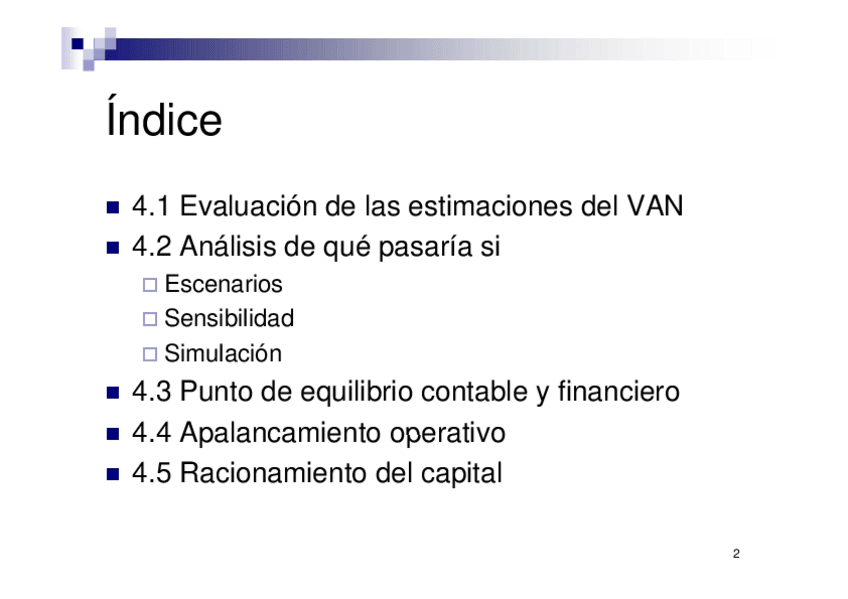 Índice

4.1 Evaluación de las estimaciones del VAN
4.2 Análisis de qué pasaría si
Escenarios
Sensibilidad
Simulación
4.3 Punto de equilibrio contable y financiero
4.4 Apalancamiento operativo
4.5 Racionamiento del capital

2